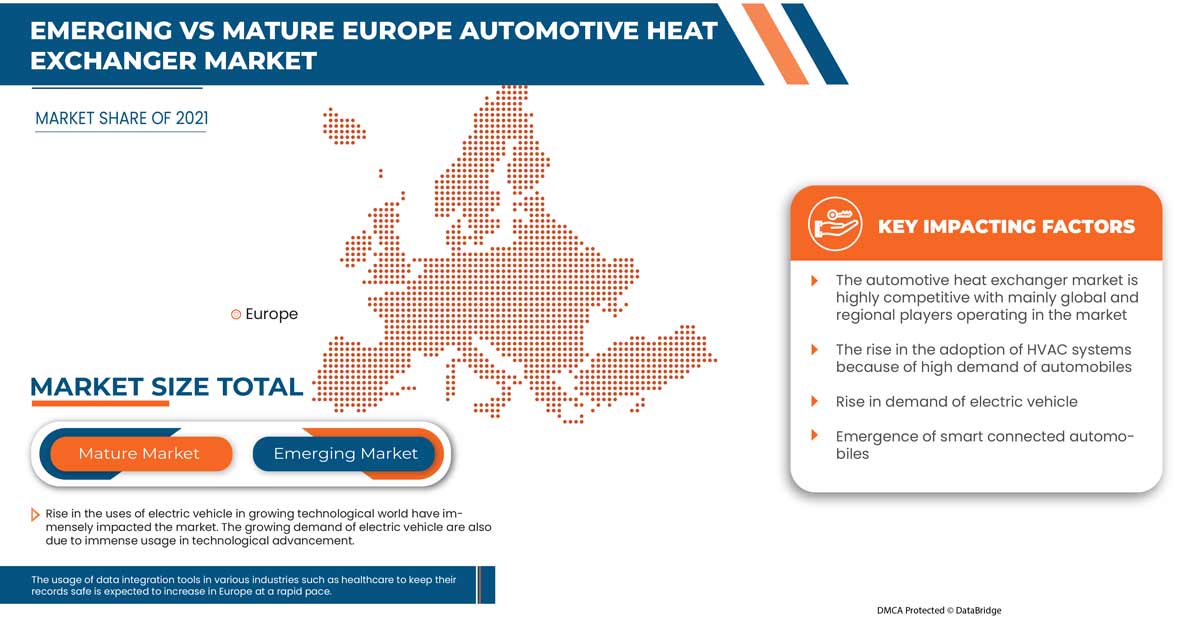 EMERGING VS MATURE EUROPE AUTOMOTIVE HEAT EXCHANGER MARKET

MARKET SHARE OF 2021

Europe

MARKET SIZE TOTAL

Mature Market

Emerging Market

Rise in the uses of electric vehicle in growing technological world have immensely impacted the market. The growing demand of electric vehicle are also due to immense usage in technological advancement.

The usage of data integration tools in various industries such as healthcare to keep their records safe is expected to increase in Europe at a rapid pace.

KEY IMPACTING FACTORS

The automotive heat exchanger market is highly competitive with mainly global and regional players operating in the market

The rise in the adoption of HVAC systems because of high demand of automobiles

Rise in demand of electric vehicle

Emergence of smart connected automobiles

DMCA Protected © DataBridge